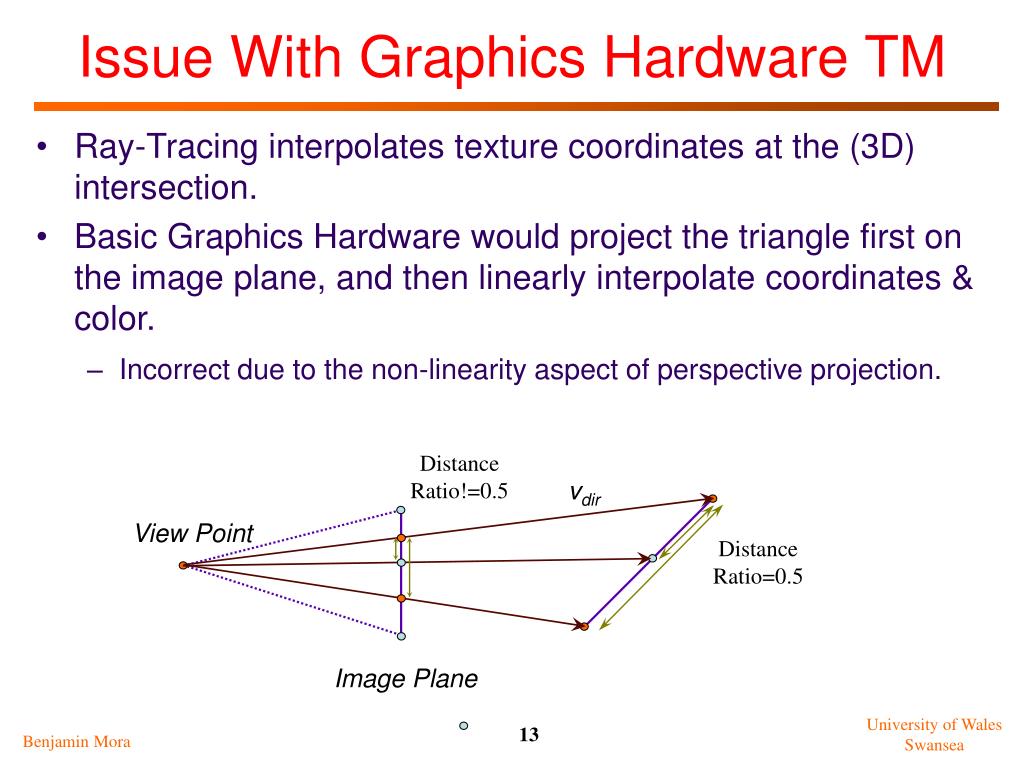 Issue With Graphics Hardware TM

• Ray-Tracing interpolates texture coordinates at the (3D) intersection.

• Basic Graphics Hardware would project the triangle first on the image plane, and then linearly interpolate coordinates & color.

– Incorrect due to the non-linearity aspect of perspective projection.

Distance Ratio!=0.5

$v_{dir}$

View Point

Distance Ratio=0.5

Image Plane

Benjamin Mora

13

University of Wales Swansea